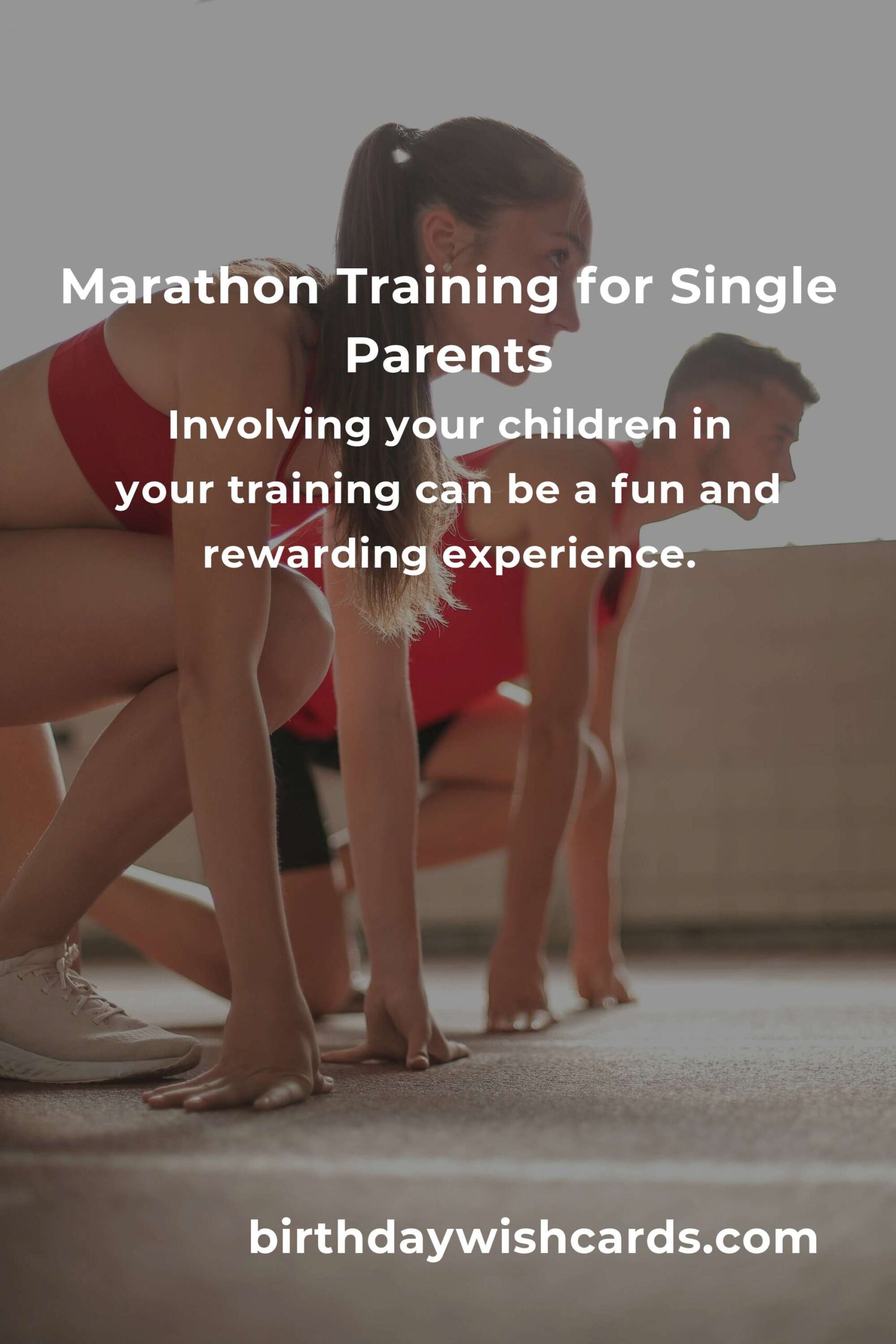 Marathon Training for Single Parents

Involving your children in your training can be a fun and rewarding experience.

birthdaywishcards.com